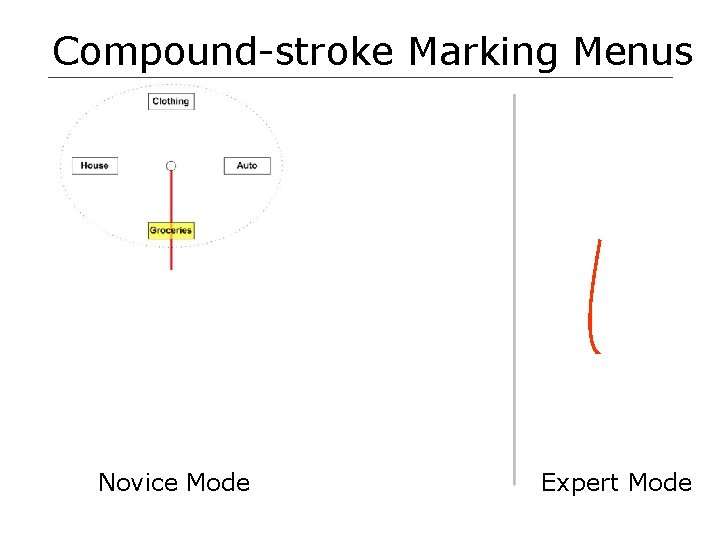 Compound-stroke Marking Menus

Clothing

House

Auto

Groceries

Novice Mode

Expert Mode